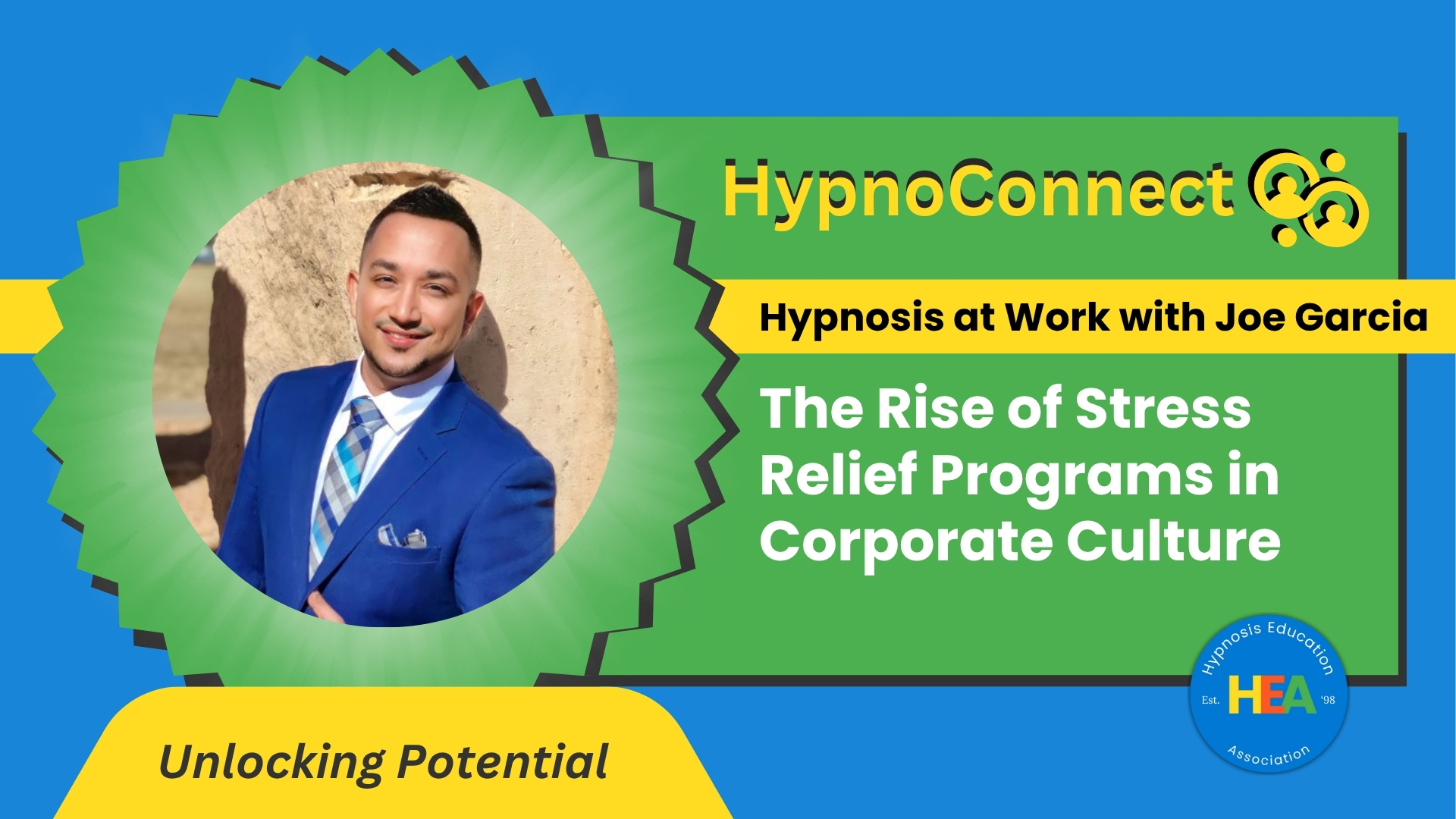 HypnoConnect

Hypnosis at Work with Joe Garcia

The Rise of Stress Relief Programs in Corporate Culture

Hypnosis Education
Est. HEA '98
Association

Unlocking Potential